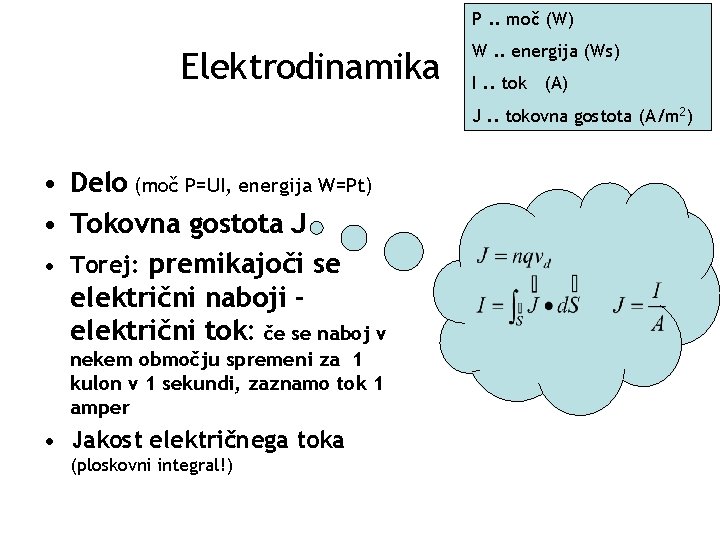 Elektrodinamika

P .. moč (W)
W .. energija (Ws)
I .. tok (A)
J .. tokovna gostota (A/m$^2$)

• Delo (moč P=UI, energija W=Pt)
• Tokovna gostota J
• Torej: premikajoči se električni naboji - električni tok: če se naboj v nekem območju spremeni za 1 kulon v 1 sekundi, zaznamo tok 1 amper
• Jakost električnega toka (ploskovni integral!)

$J = nqv_d$

$I = \int_S \vec{J} \bullet d\vec{S}$

$J = \frac{I}{A}$